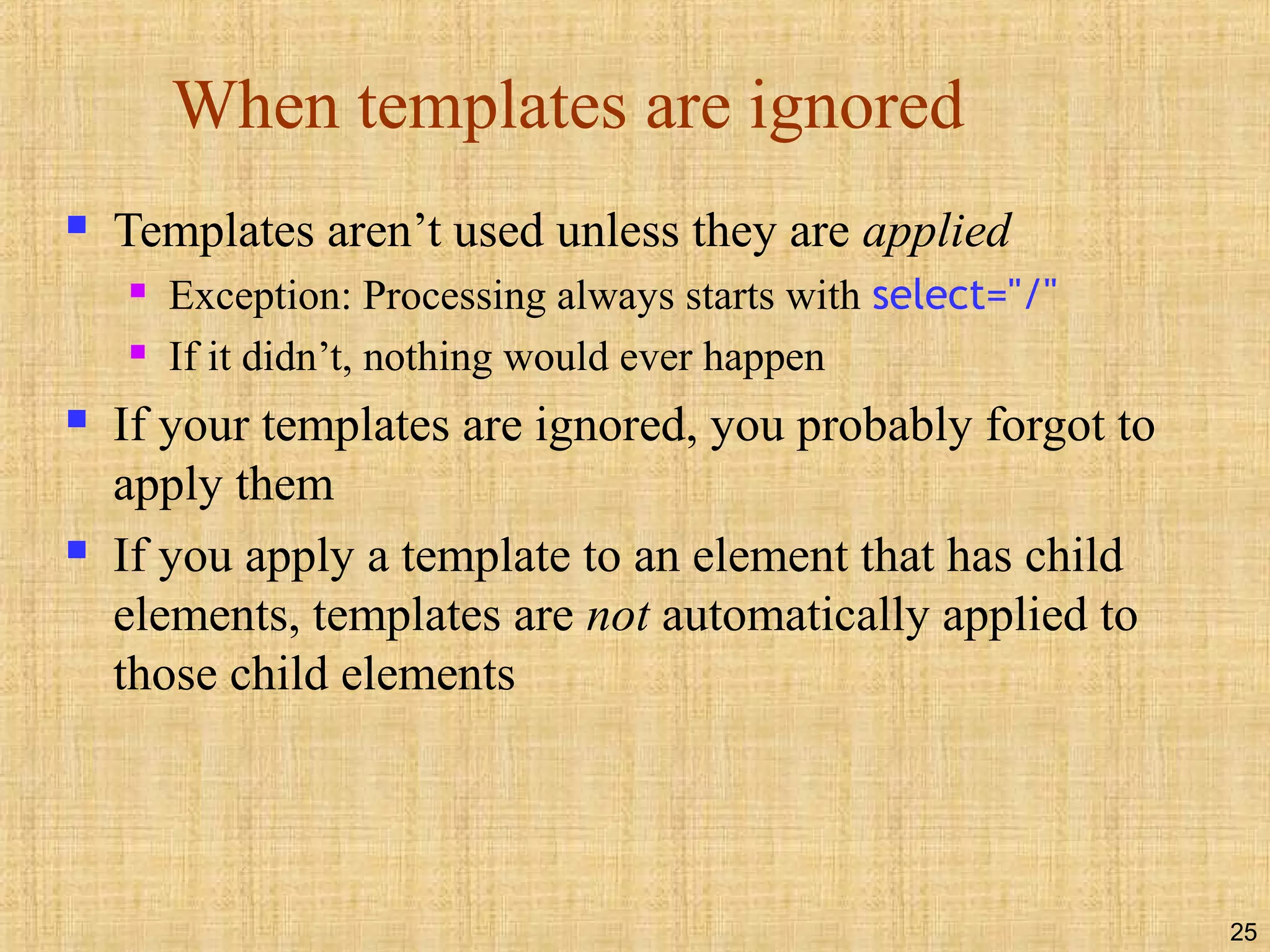 When templates are ignored

Templates aren’t used unless they are applied

Exception: Processing always starts with select="/"

If it didn’t, nothing would ever happen

If your templates are ignored, you probably forgot to apply them

If you apply a template to an element that has child elements, templates are not automatically applied to those child elements

25